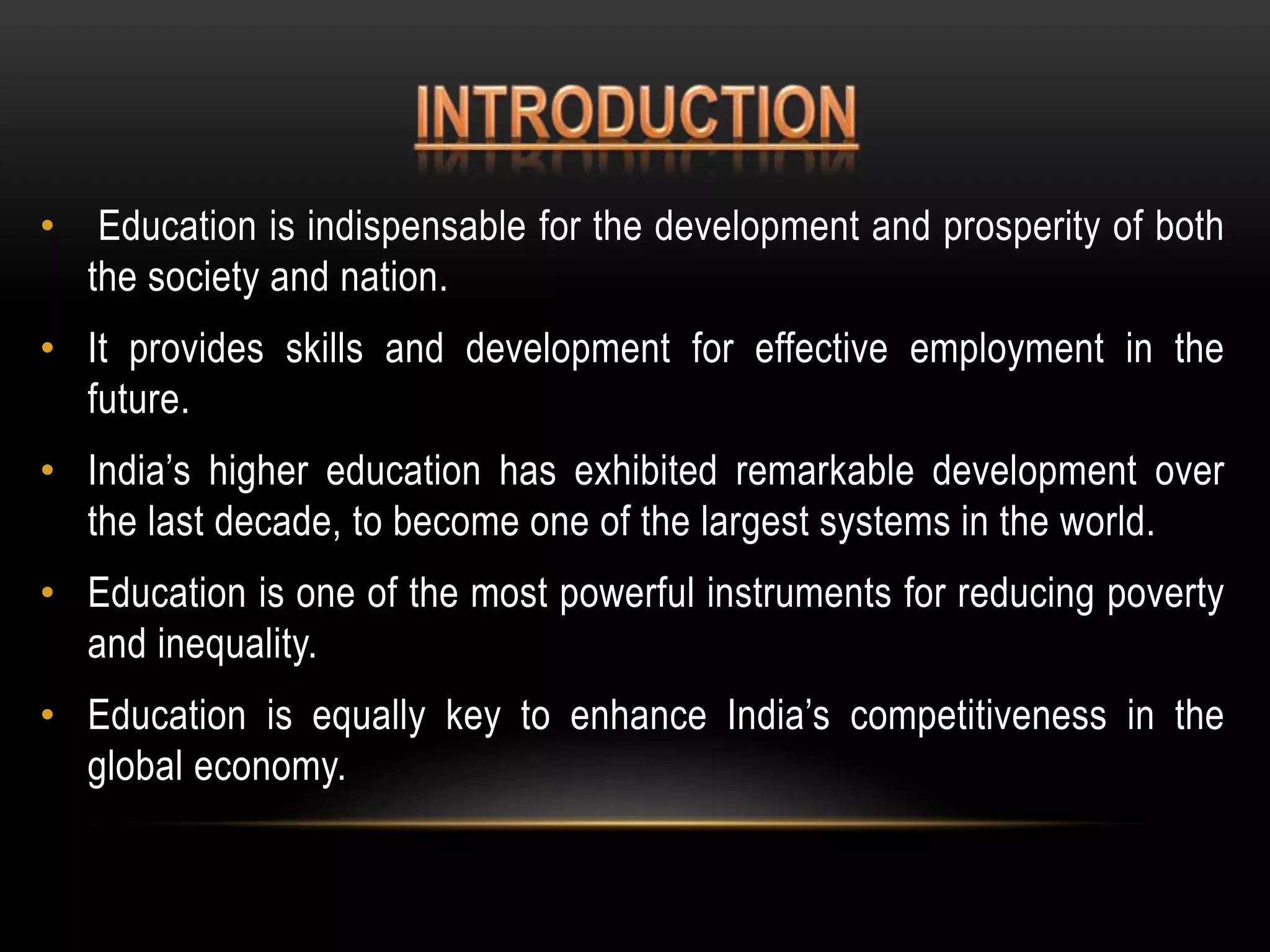 INTRODUCTION

• Education is indispensable for the development and prosperity of both the society and nation.

• It provides skills and development for effective employment in the future.

• India’s higher education has exhibited remarkable development over the last decade, to become one of the largest systems in the world.

• Education is one of the most powerful instruments for reducing poverty and inequality.

• Education is equally key to enhance India’s competitiveness in the global economy.